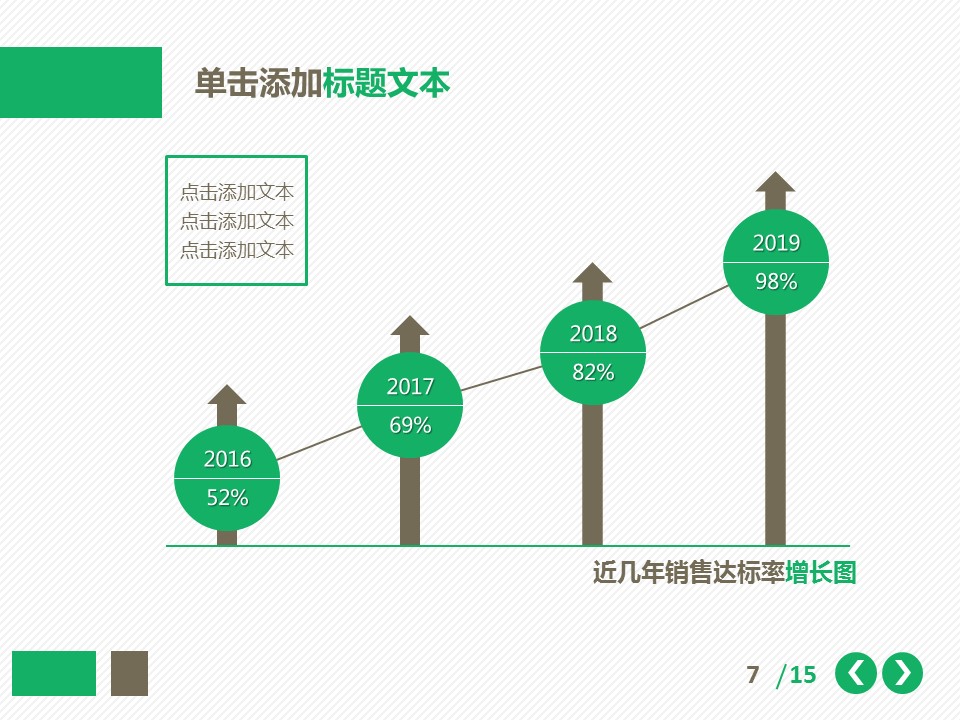 单击添加标题文本

点击添加文本
点击添加文本
点击添加文本

2016
52%

2017
69%

2018
82%

2019
98%

近几年销售达标率增长图

7 /15